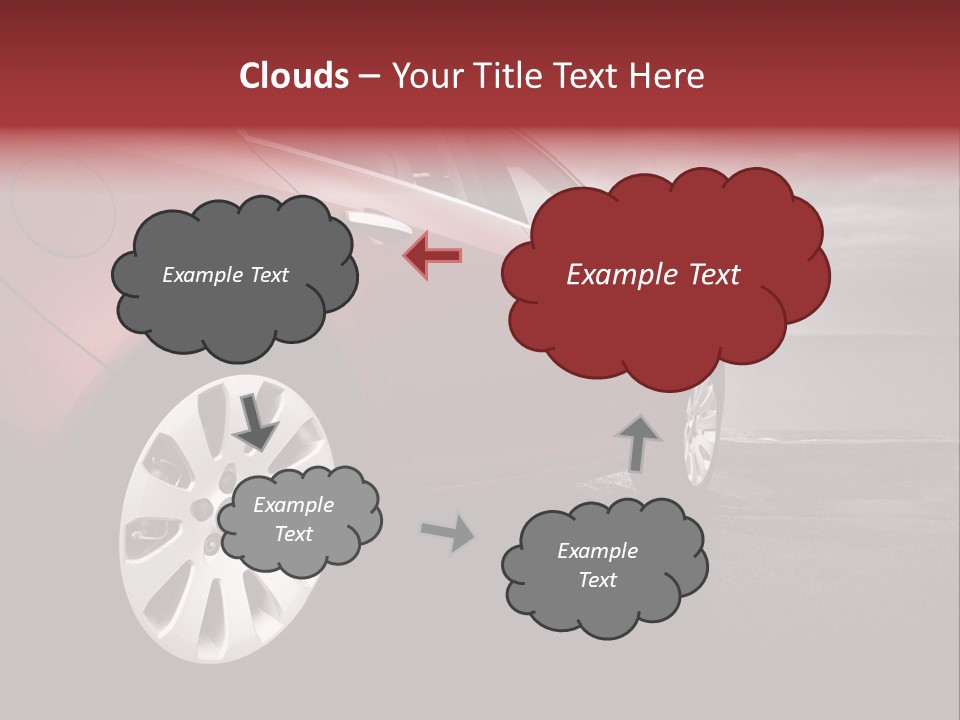 Clouds – Your Title Text Here

Example Text

Example Text

Example Text

Example Text